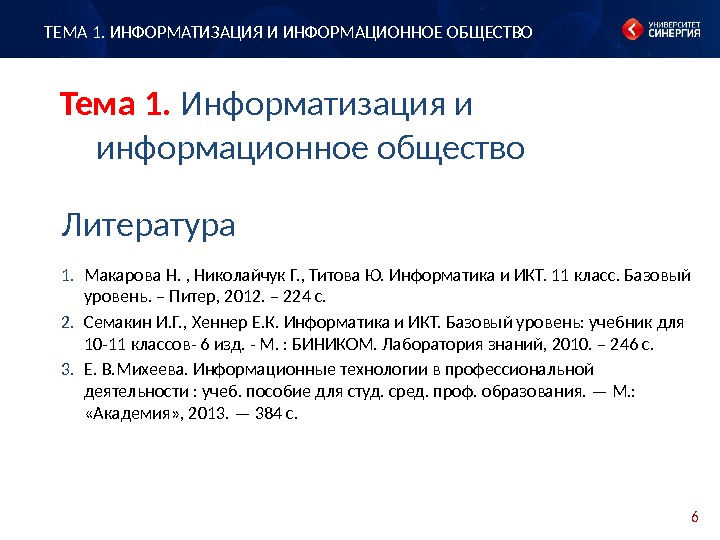 ТЕМА 1. ИНФОРМАТИЗАЦИЯ И ИНФОРМАЦИОННОЕ ОБЩЕСТВО

УНИВЕРСИТЕТ СИНЕРГИЯ

Тема 1. Информатизация и информационное общество

Литература

1. Макарова Н. , Николайчук Г., Титова Ю. Информатика и ИКТ. 11 класс. Базовый уровень. – Питер, 2012. – 224 с.
2. Семакин И.Г., Хеннер Е.К. Информатика и ИКТ. Базовый уровень: учебник для 10-11 классов- 6 изд. - М. : БИНИКОМ. Лаборатория знаний, 2010. – 246 с.
3. Е. В.Михеева. Информационные технологии в профессиональной деятельности : учеб. пособие для студ. сред. проф. образования. — М.: «Академия», 2013. — 384 с.

6